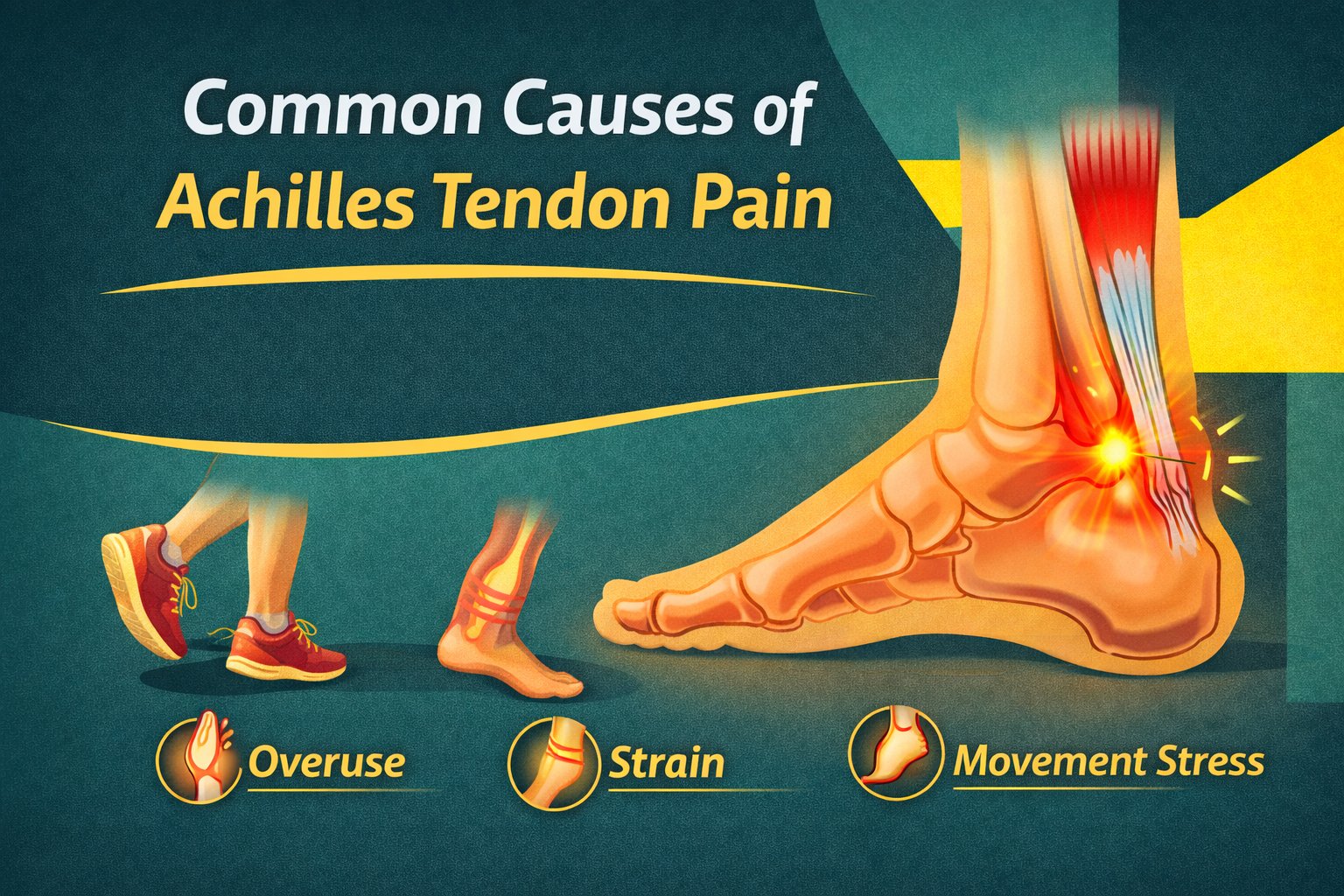 Common Causes of
Achilles Tendon Pain

Overuse

Strain

Movement Stress